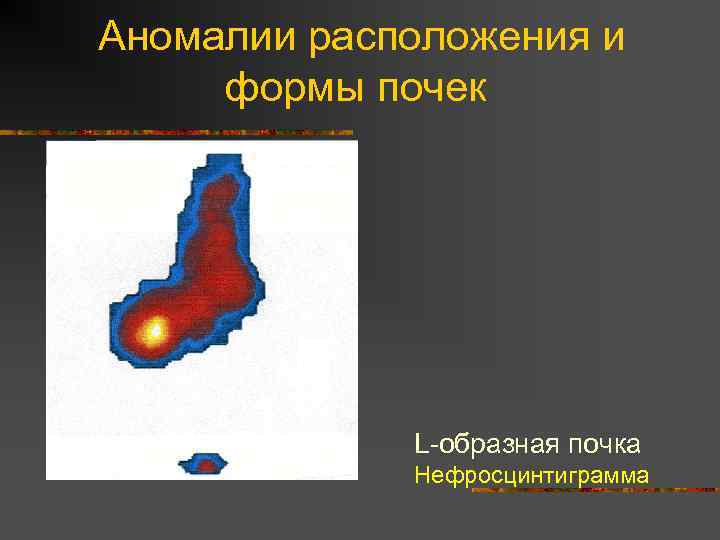 Аномалии расположения и формы почек

L-образная почка
Нефросцинтиграмма